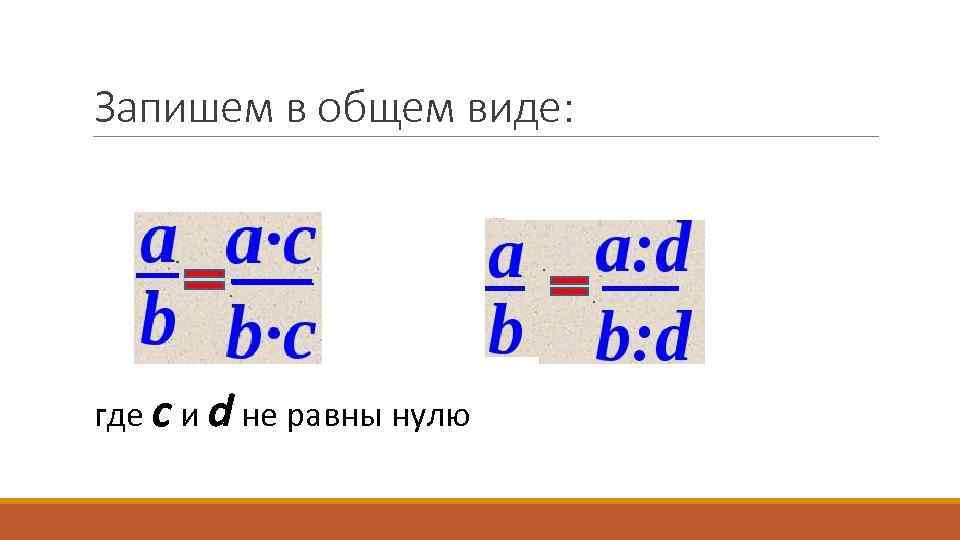 Запишем в общем виде:

$\frac{a}{b} = \frac{a \cdot c}{b \cdot c}$

$\frac{a}{b} = \frac{a:d}{b:d}$

где $c$ и $d$ не равны нулю